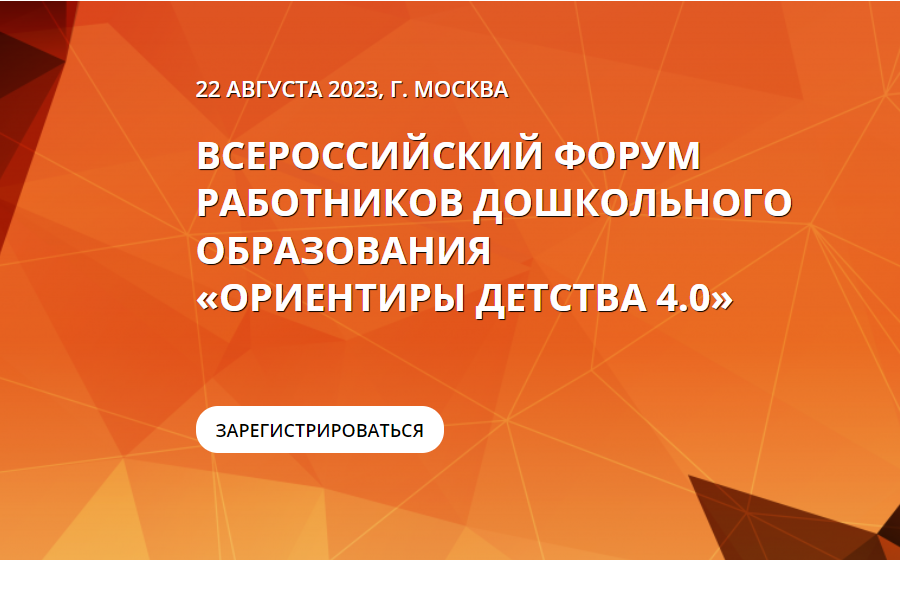 22 АВГУСТА 2023, Г. МОСКВА

ВСЕРОССИЙСКИЙ ФОРУМ РАБОТНИКОВ ДОШКОЛЬНОГО ОБРАЗОВАНИЯ «ОРИЕНТИРЫ ДЕТСТВА 4.0»

ЗАРЕГИСТРИРОВАТЬСЯ